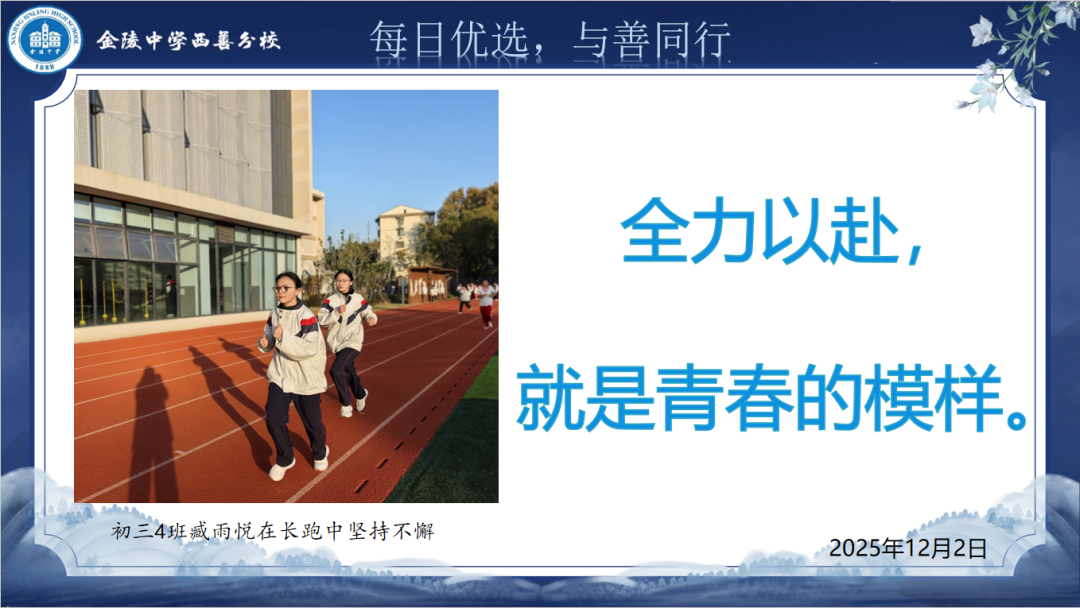 NANJING JINLING HIGH SCHOOL
金陵中学
1888

金陵中学西善分校

每日优选，与善同行

全力以赴，

就是青春的模样。

初三4班臧雨悦在长跑中坚持不懈

2025年12月2日